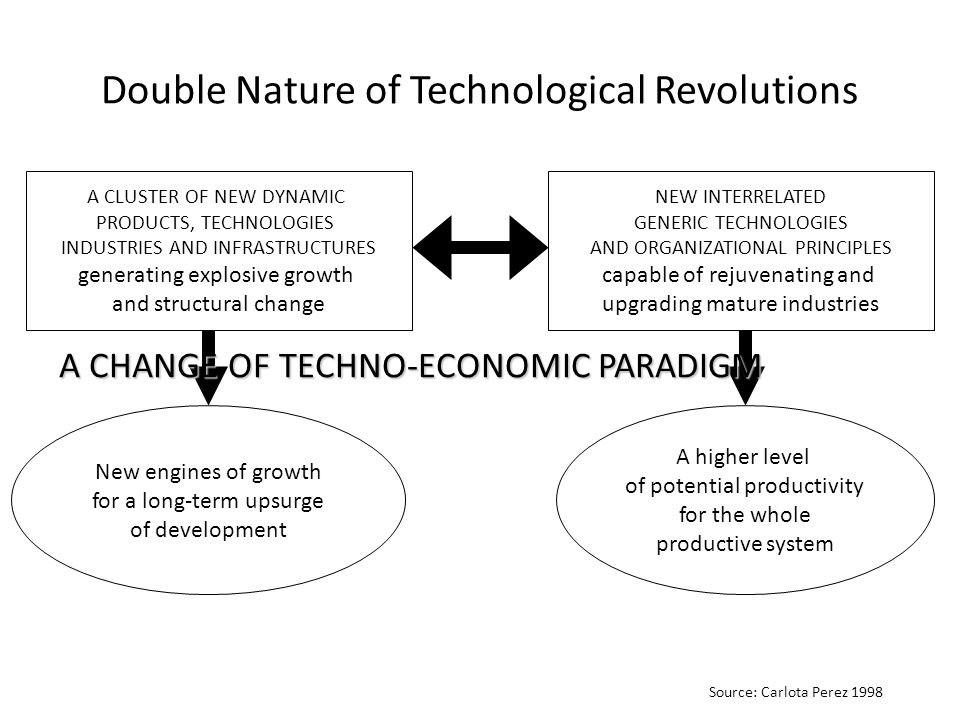 Double Nature of Technological Revolutions

A CLUSTER OF NEW DYNAMIC PRODUCTS, TECHNOLOGIES INDUSTRIES AND INFRASTRUCTURES generating explosive growth and structural change

NEW INTERRELATED GENERIC TECHNOLOGIES AND ORGANIZATIONAL PRINCIPLES capable of rejuvenating and upgrading mature industries

A CHANGE OF TECHNO-ECONOMIC PARADIGM

New engines of growth for a long-term upsurge of development

A higher level of potential productivity for the whole productive system

Source: Carlota Perez 1998